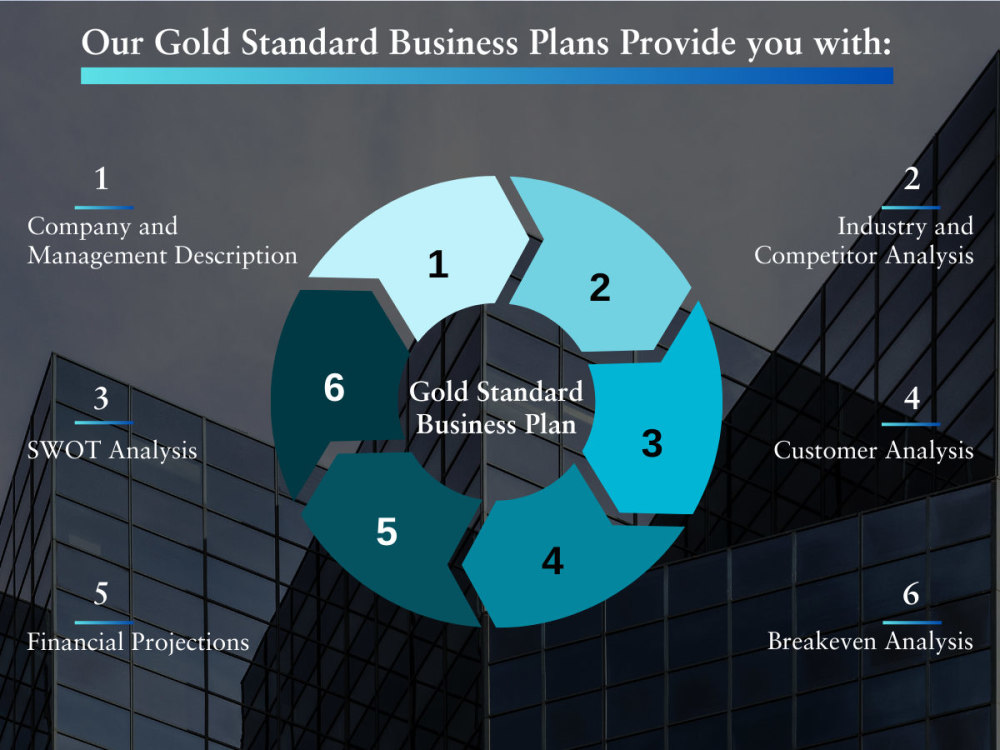 Our Gold Standard Business Plans Provide you with:

1
Company and Management Description

2
Industry and Competitor Analysis

3
SWOT Analysis

4
Customer Analysis

5
Financial Projections

6
Breakeven Analysis

1

2

3

4

5

6

Gold Standard Business Plan